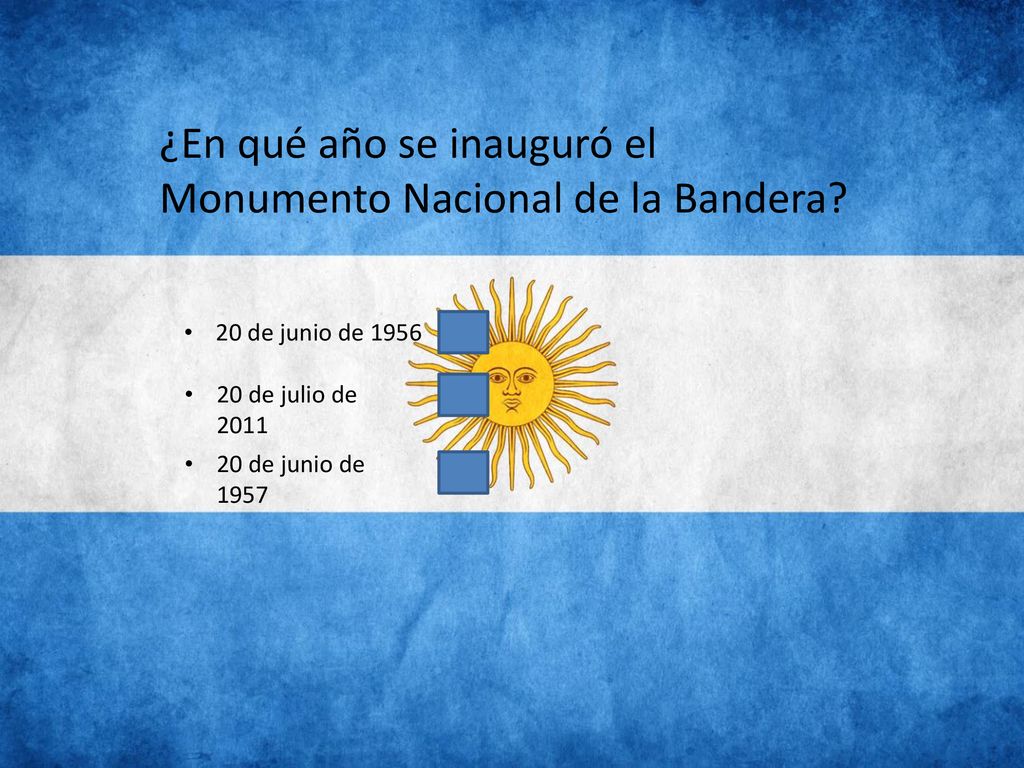 ¿En qué año se inauguró el Monumento Nacional de la Bandera?

• 20 de junio de 1956

• 20 de julio de 2011

• 20 de junio de 1957